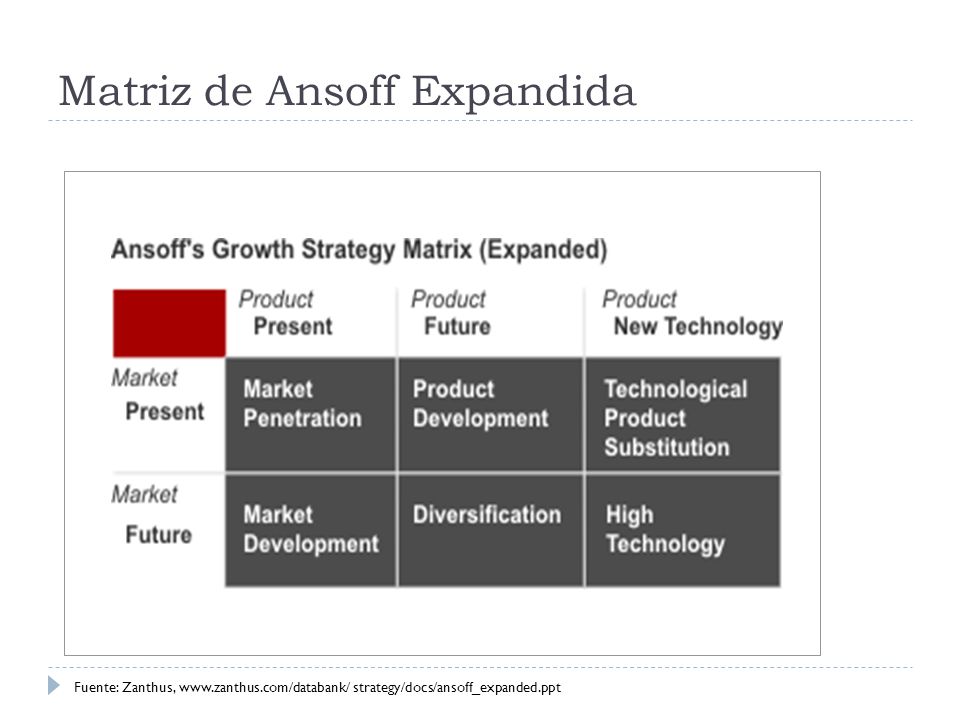 Matriz de Ansoff Expandida

Ansoff's Growth Strategy Matrix (Expanded)

| | Product Present | Product Future | Product New Technology |
|---|---|---|---|
| Market Present | Market Penetration | Product Development | Technological Product Substitution |
| Market Future | Market Development | Diversification | High Technology |

Fuente: Zanthus, www.zanthus.com/databank/ strategy/docs/ansoff_expanded.ppt